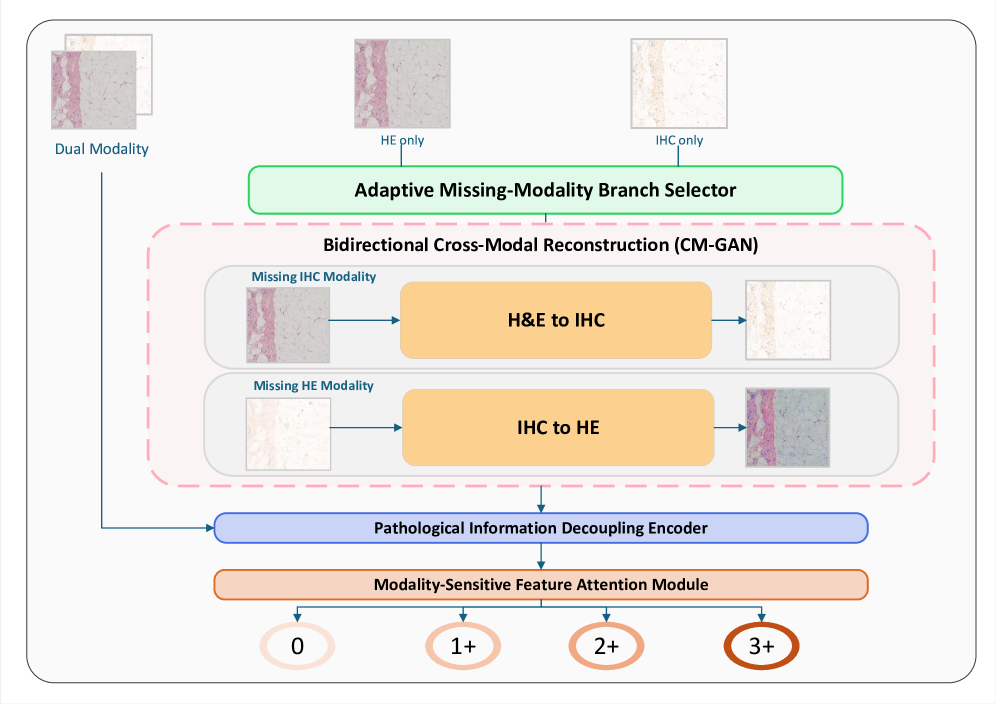 Dual Modality

HE only

IHC only

Adaptive Missing-Modality Branch Selector

Bidirectional Cross-Modal Reconstruction (CM-GAN)

Missing IHC Modality

H&E to IHC

Missing HE Modality

IHC to HE

Pathological Information Decoupling Encoder

Modality-Sensitive Feature Attention Module

0

1+

2+

3+